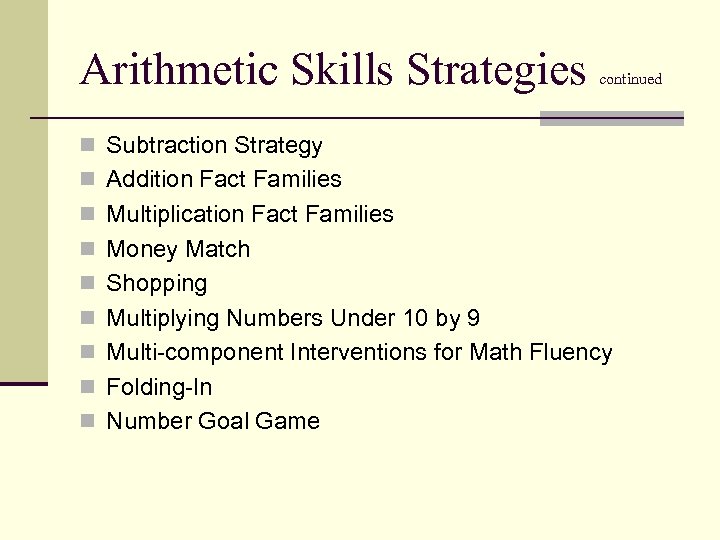 Arithmetic Skills Strategies continued

- Subtraction Strategy
- Addition Fact Families
- Multiplication Fact Families
- Money Match
- Shopping
- Multiplying Numbers Under 10 by 9
- Multi-component Interventions for Math Fluency
- Folding-In
- Number Goal Game